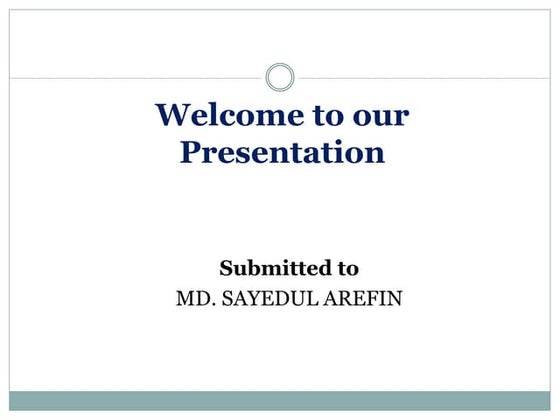 Welcome to our Presentation

Submitted to
MD. SAYEDUL AREFIN